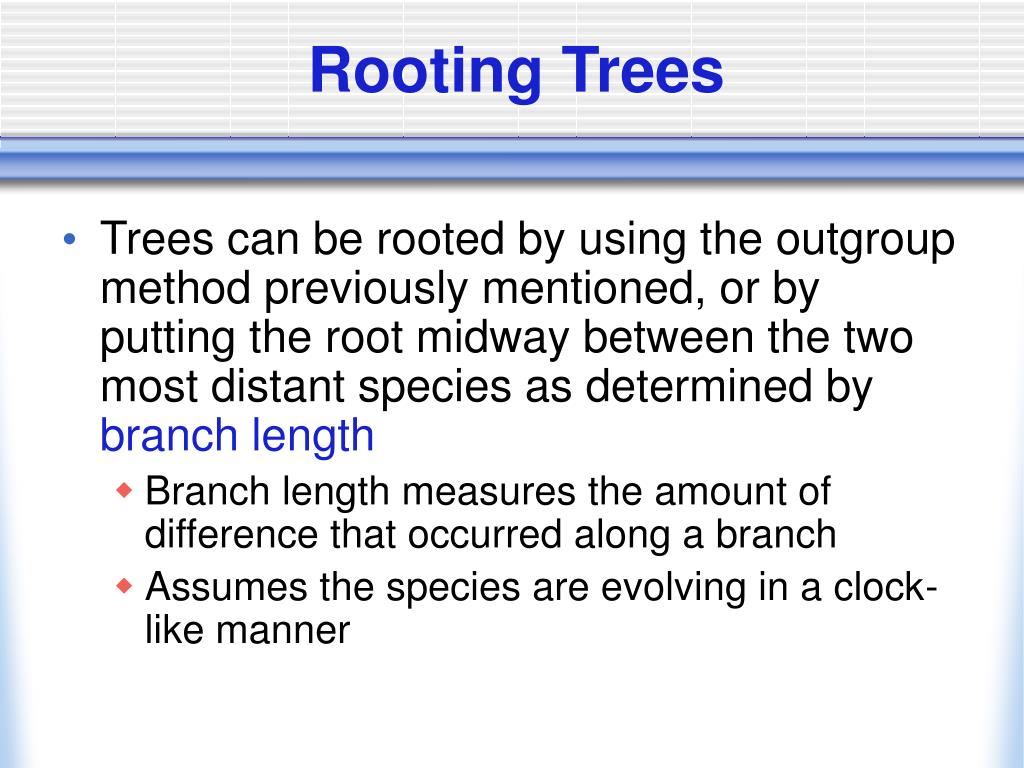 Rooting Trees

• Trees can be rooted by using the outgroup method previously mentioned, or by putting the root midway between the two most distant species as determined by branch length

◆ Branch length measures the amount of difference that occurred along a branch

◆ Assumes the species are evolving in a clock-like manner